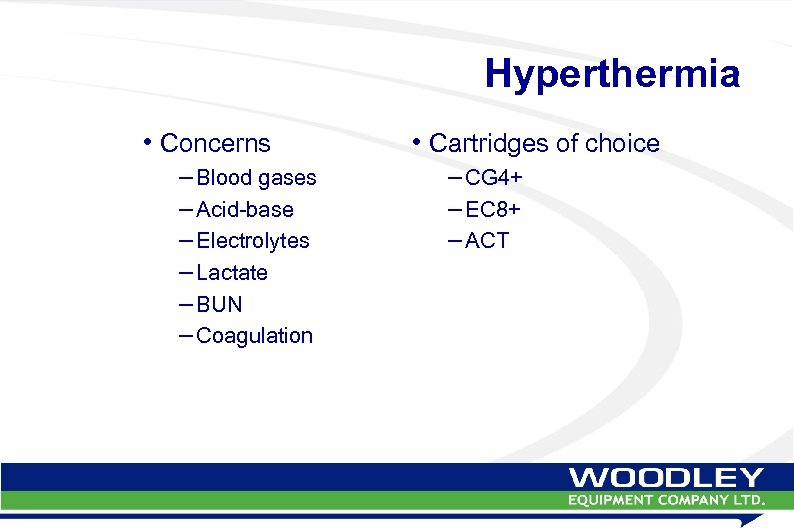 Hyperthermia

• Concerns
– Blood gases
– Acid-base
– Electrolytes
– Lactate
– BUN
– Coagulation

• Cartridges of choice
– CG4+
– EC8+
– ACT

WOODLEY
EQUIPMENT COMPANY LTD.